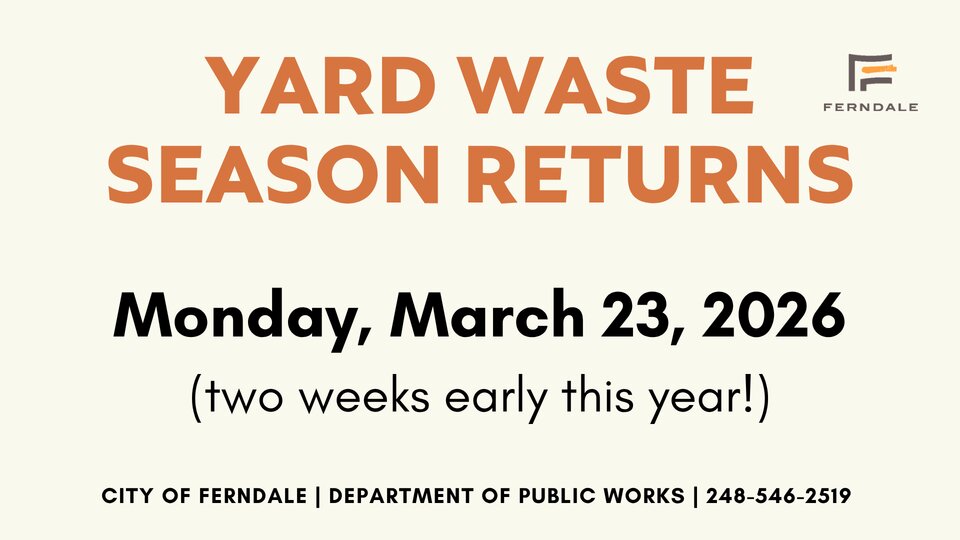 YARD WASTE SEASON RETURNS

FERNDALE

Monday, March 23, 2026

(two weeks early this year!)

CITY OF FERNDALE | DEPARTMENT OF PUBLIC WORKS | 248-546-2519